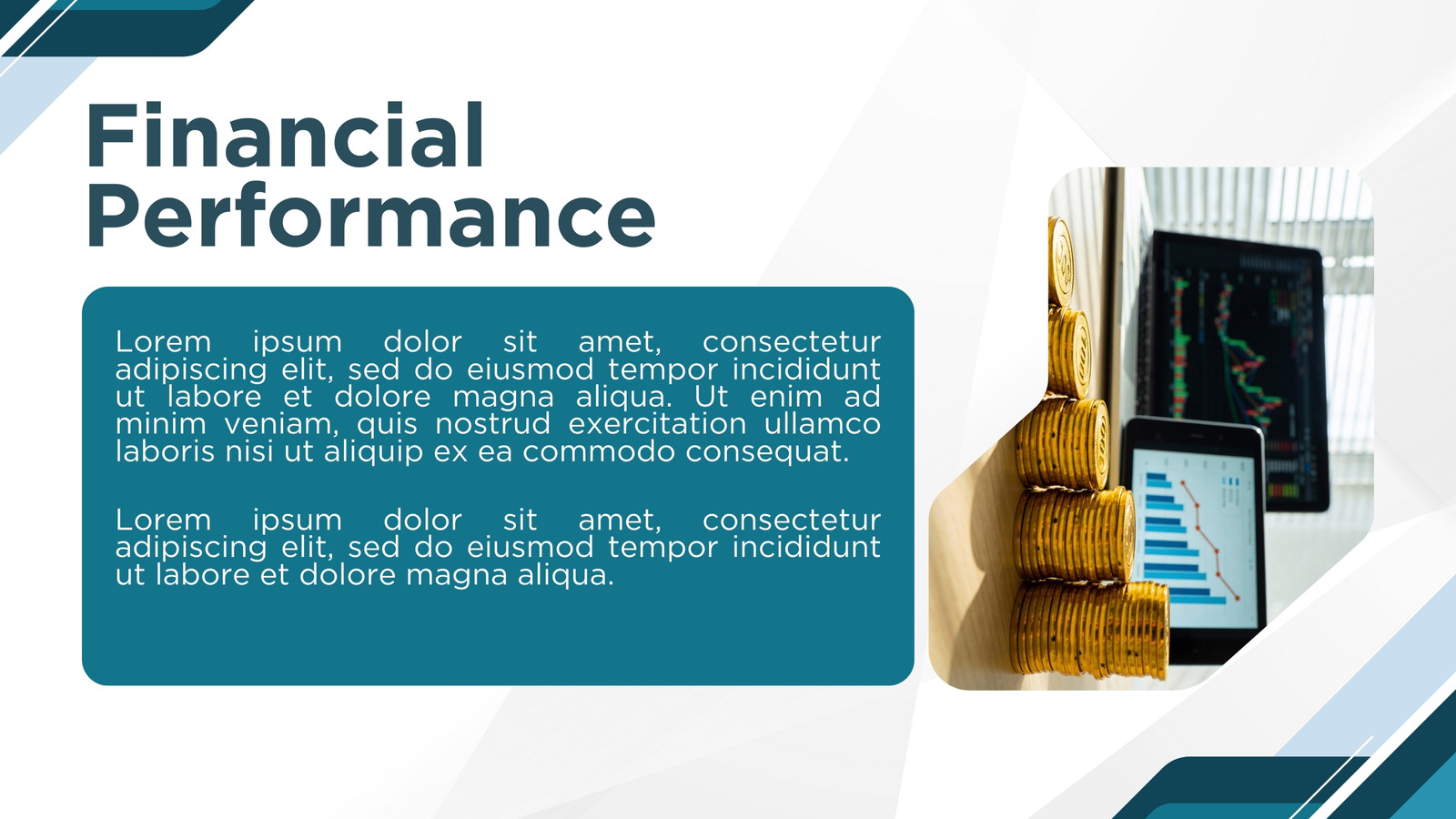 Financial Performance

Lorem ipsum dolor sit amet, consectetur adipiscing elit, sed do eiusmod tempor incididunt ut labore et dolore magna aliqua. Ut enim ad minim veniam, quis nostrud exercitation ullamco laboris nisi ut aliquip ex ea commodo consequat.

Lorem ipsum dolor sit amet, consectetur adipiscing elit, sed do eiusmod tempor incididunt ut labore et dolore magna aliqua.